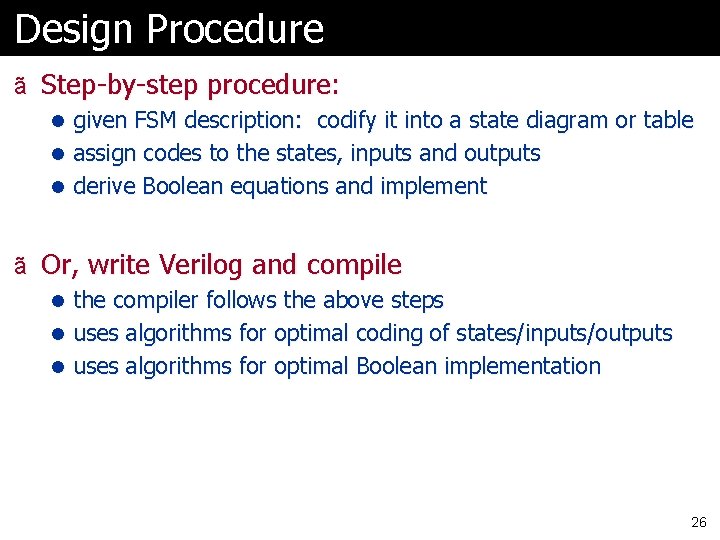 Design Procedure

ã Step-by-step procedure:

- given FSM description: codify it into a state diagram or table
- assign codes to the states, inputs and outputs
- derive Boolean equations and implement

ã Or, write Verilog and compile

- the compiler follows the above steps
- uses algorithms for optimal coding of states/inputs/outputs
- uses algorithms for optimal Boolean implementation

26